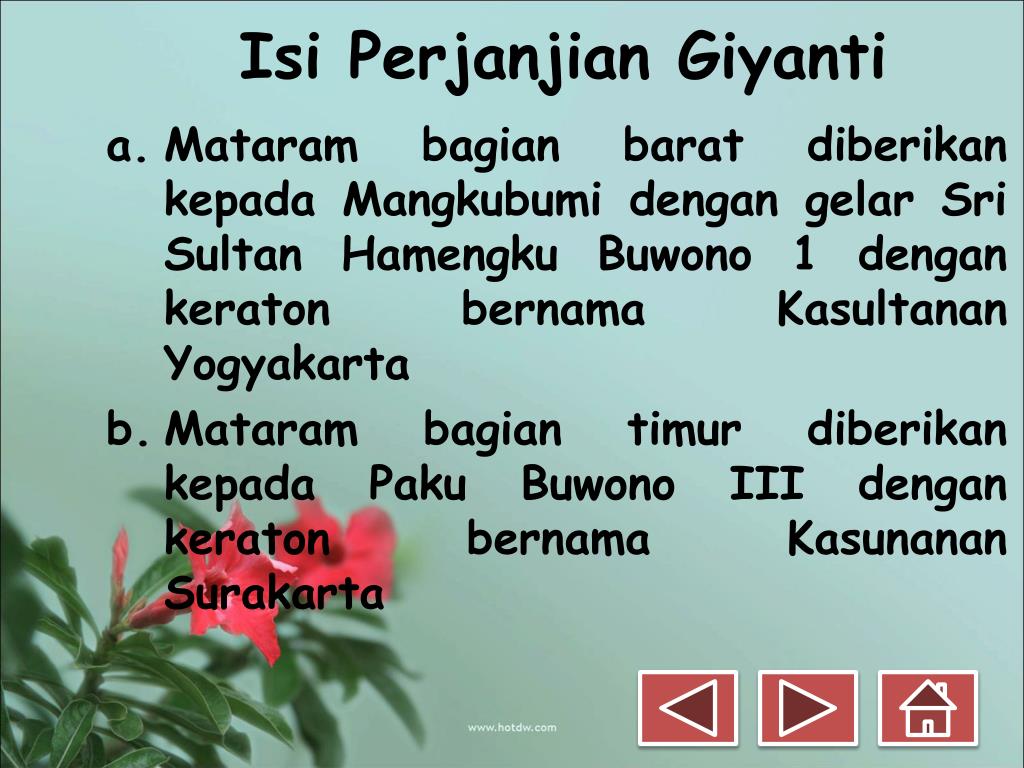 Isi Perjanjian Giyanti

a. Mataram bagian barat diberikan kepada Mangkubumi dengan gelar Sri Sultan Hamengku Buwono 1 dengan keraton bernama Kasultanan Yogyakarta

b. Mataram bagian timur diberikan kepada Paku Buwono III dengan keraton bernama Kasunanan Surakarta

www.hotdw.com